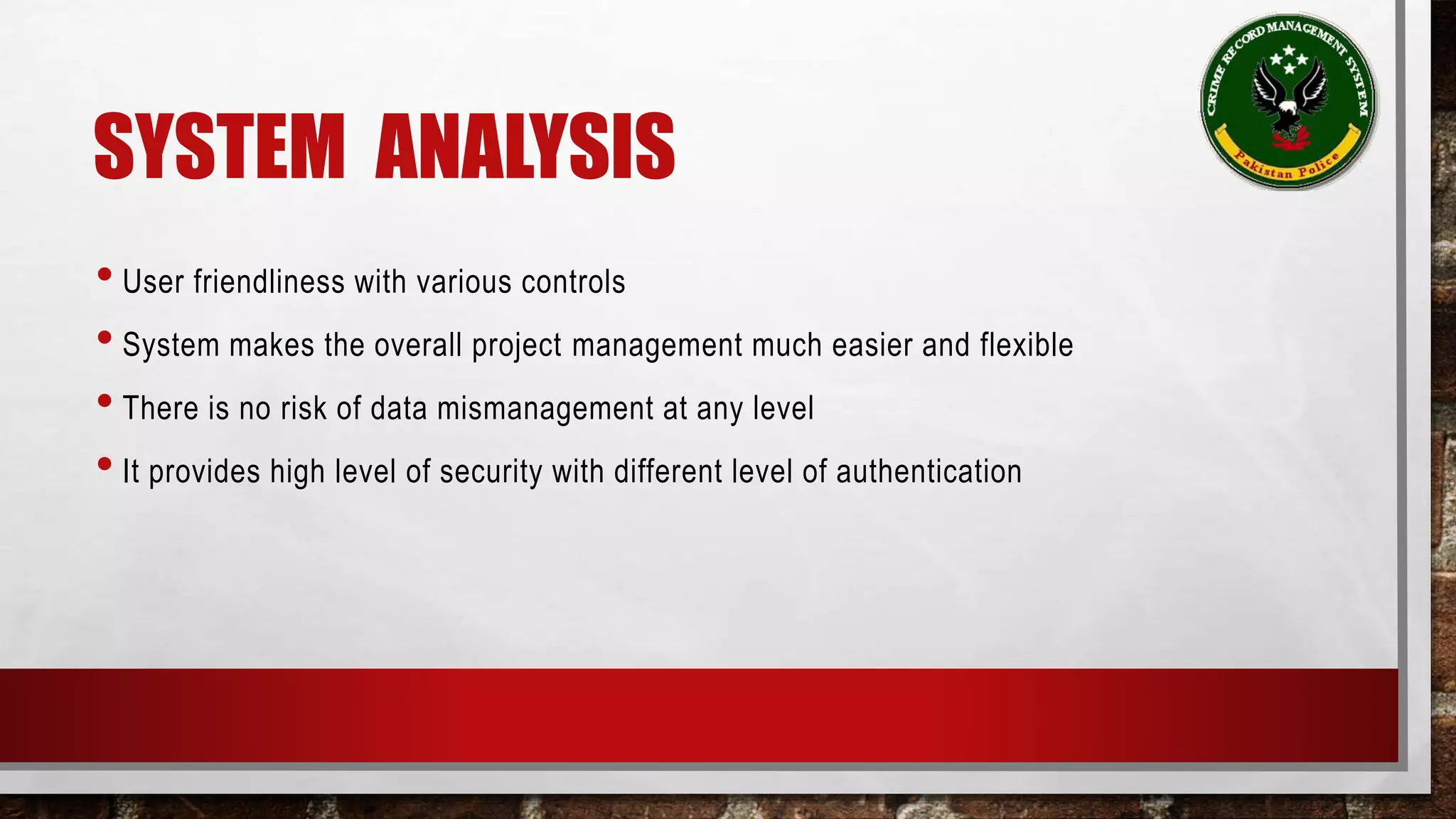 CRIME RECORD MANAGEMENT SYSTEM
Pakistan Police

SYSTEM ANALYSIS

• User friendliness with various controls
• System makes the overall project management much easier and flexible
• There is no risk of data mismanagement at any level
• It provides high level of security with different level of authentication